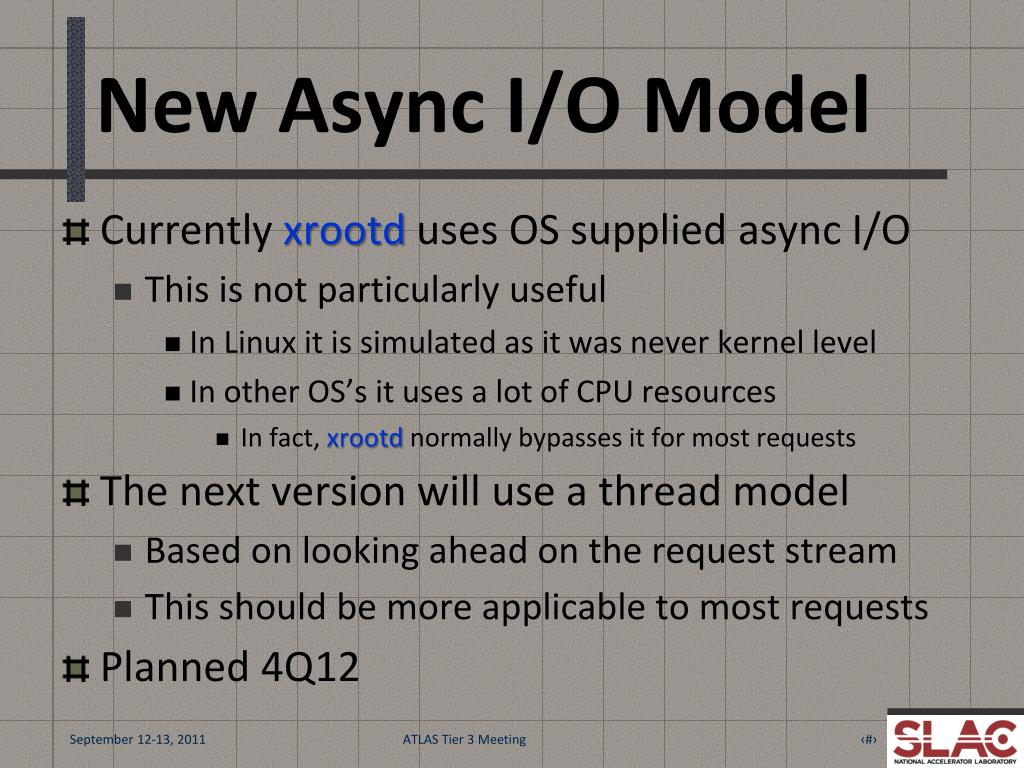 New Async I/O Model

Currently xrootd uses OS supplied async I/O

This is not particularly useful

In Linux it is simulated as it was never kernel level

In other OS's it uses a lot of CPU resources

In fact, xrootd normally bypasses it for most requests

The next version will use a thread model

Based on looking ahead on the request stream

This should be more applicable to most requests

Planned 4Q12

September 12-13, 2011

ATLAS Tier 3 Meeting

‹#›

SLAC
NATIONAL ACCELERATOR LABORATORY